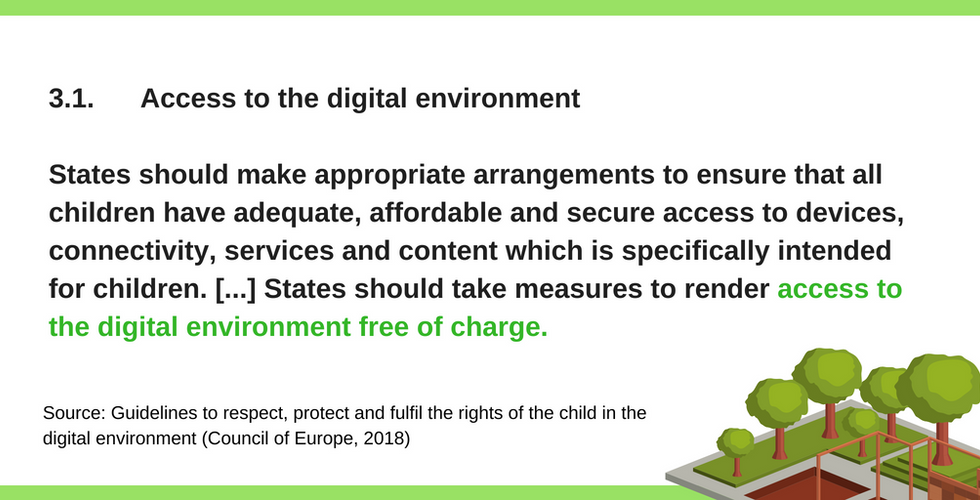 3.1. Access to the digital environment

States should make appropriate arrangements to ensure that all children have adequate, affordable and secure access to devices, connectivity, services and content which is specifically intended for children. [...] States should take measures to render access to the digital environment free of charge.

Source: Guidelines to respect, protect and fulfil the rights of the child in the digital environment (Council of Europe, 2018)